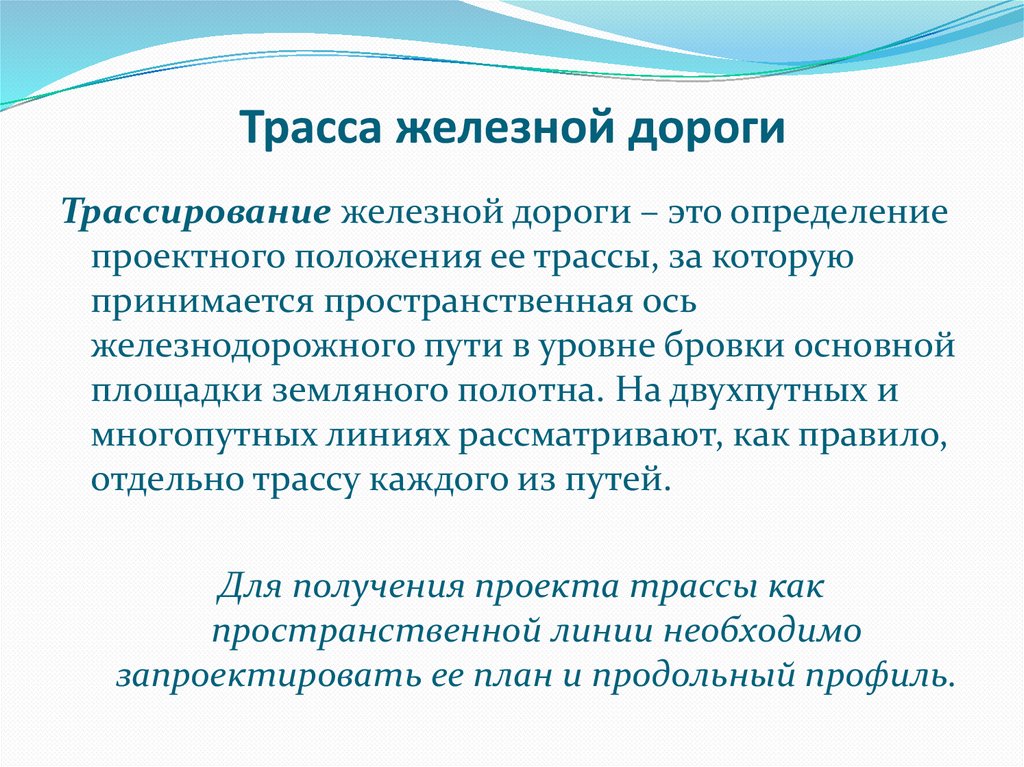 Трасса железной дороги

Трассирование железной дороги – это определение проектного положения ее трассы, за которую принимается пространственная ось железнодорожного пути в уровне бровки основной площадки земляного полотна. На двухпутных и многопутных линиях рассматривают, как правило, отдельно трассу каждого из путей.

Для получения проекта трассы как пространственной линии необходимо запроектировать ее план и продольный профиль.